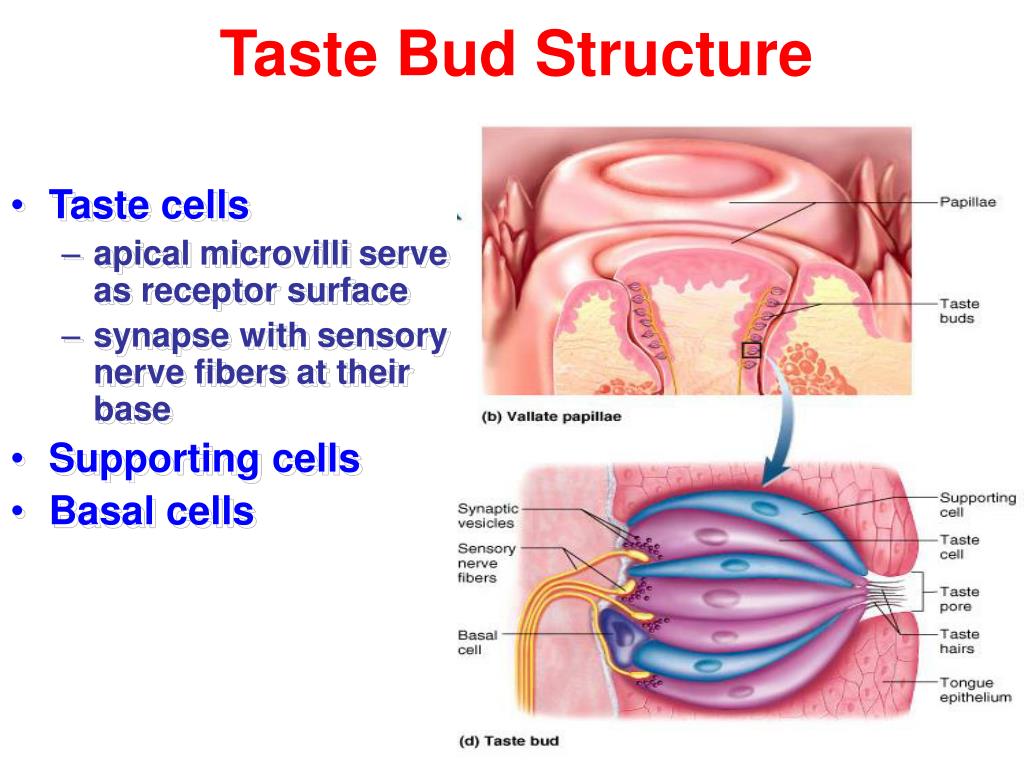 Taste Bud Structure

• Taste cells
– apical microvilli serve as receptor surface
– synapse with sensory nerve fibers at their base
• Supporting cells
• Basal cells

Papillae
Taste buds
(b) Vallate papillae

Synaptic vesicles
Sensory nerve fibers
Basal cell
Supporting cell
Taste cell
Taste pore
Taste hairs
Tongue epithelium
(d) Taste bud